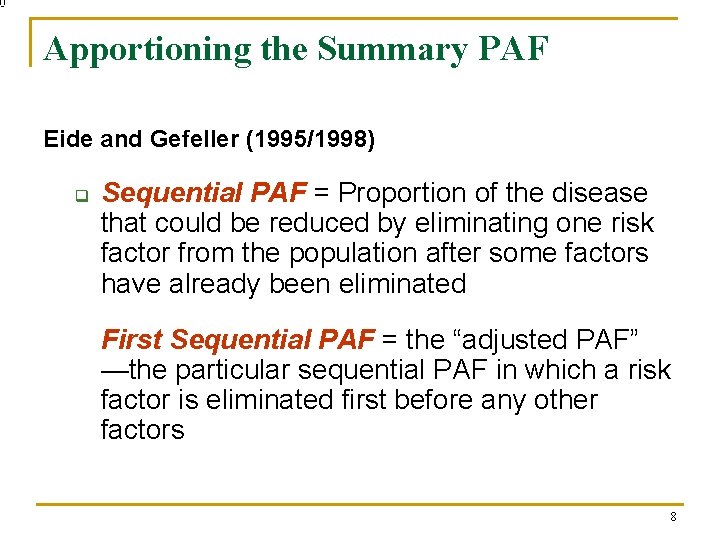 Apportioning the Summary PAF

Eide and Gefeller (1995/1998)

Sequential PAF = Proportion of the disease that could be reduced by eliminating one risk factor from the population after some factors have already been eliminated

First Sequential PAF = the “adjusted PAF” —the particular sequential PAF in which a risk factor is eliminated first before any other factors

8